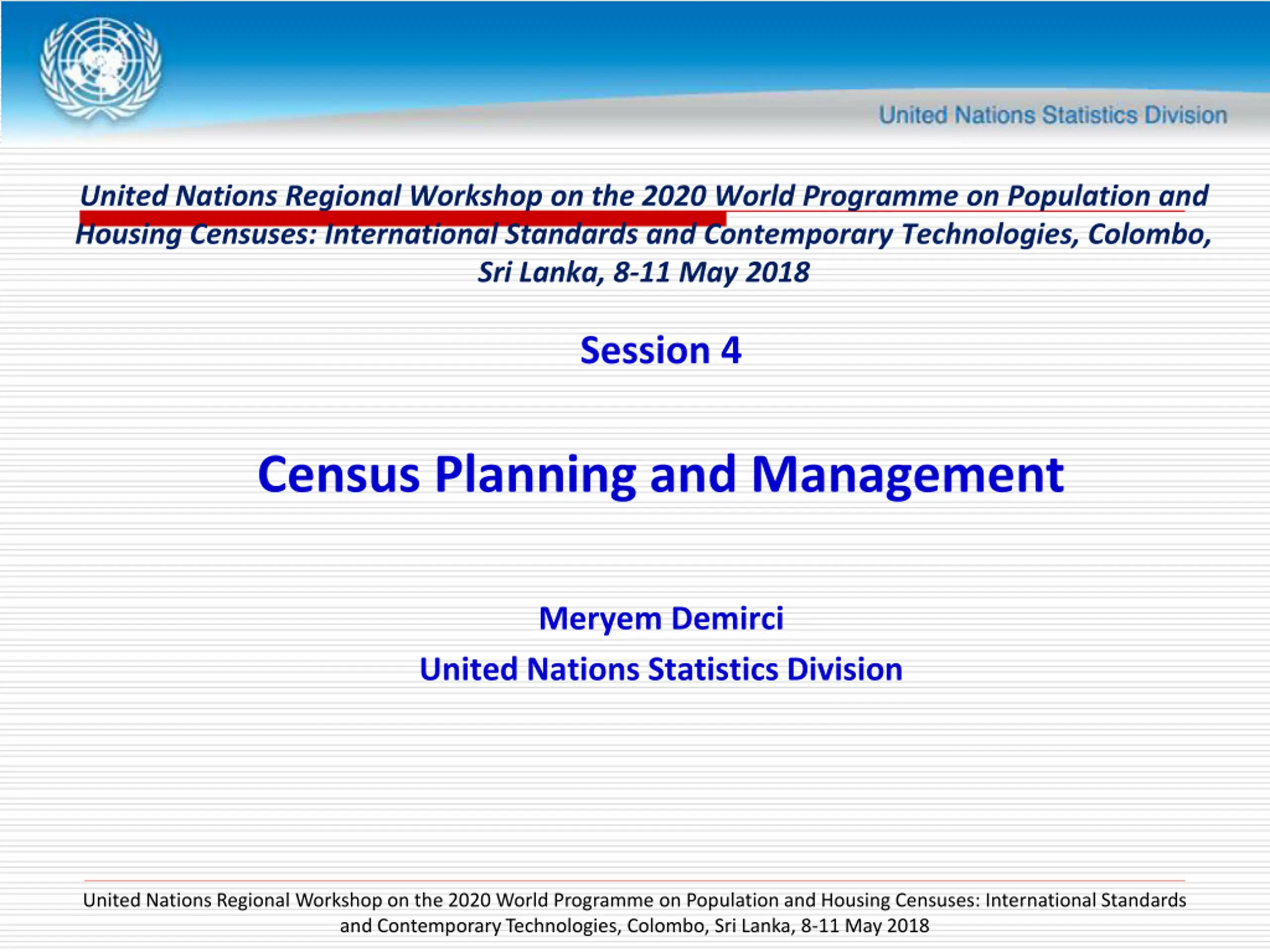 United Nations Statistics Division

United Nations Regional Workshop on the 2020 World Programme on Population and Housing Censuses: International Standards and Contemporary Technologies, Colombo, Sri Lanka, 8-11 May 2018

Session 4

Census Planning and Management

Meryem Demirci

United Nations Statistics Division

United Nations Regional Workshop on the 2020 World Programme on Population and Housing Censuses: International Standards and Contemporary Technologies, Colombo, Sri Lanka, 8-11 May 2018